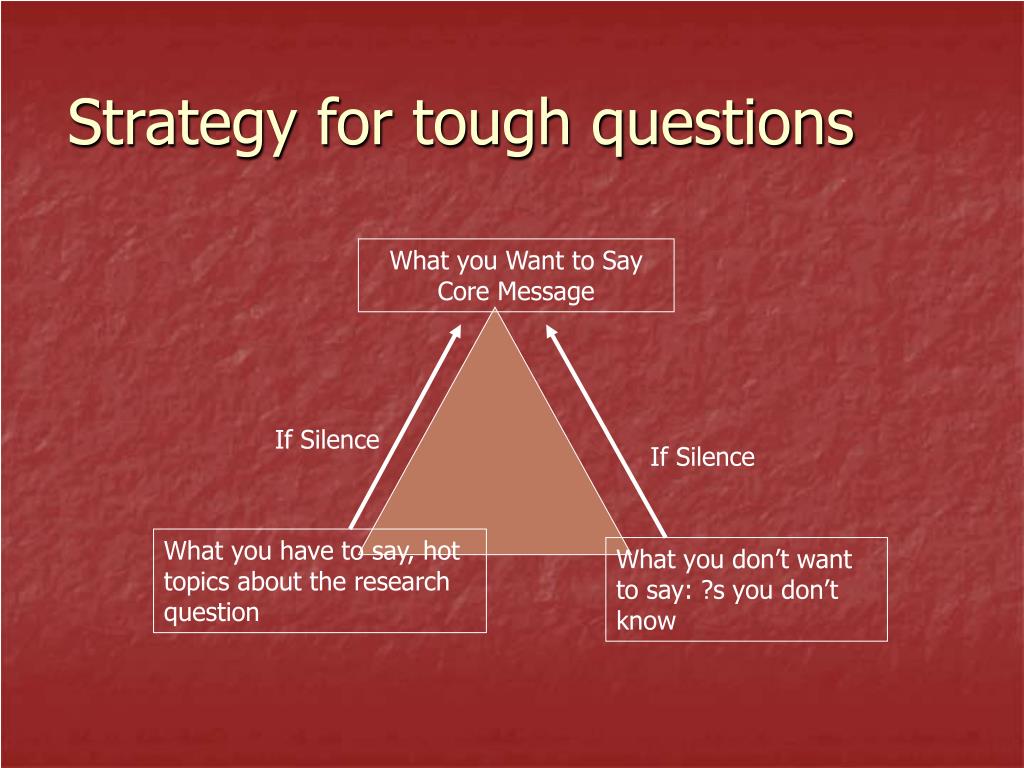 Strategy for tough questions

What you Want to Say
Core Message

If Silence

If Silence

What you have to say, hot topics about the research question

What you don’t want to say: ?s you don’t know